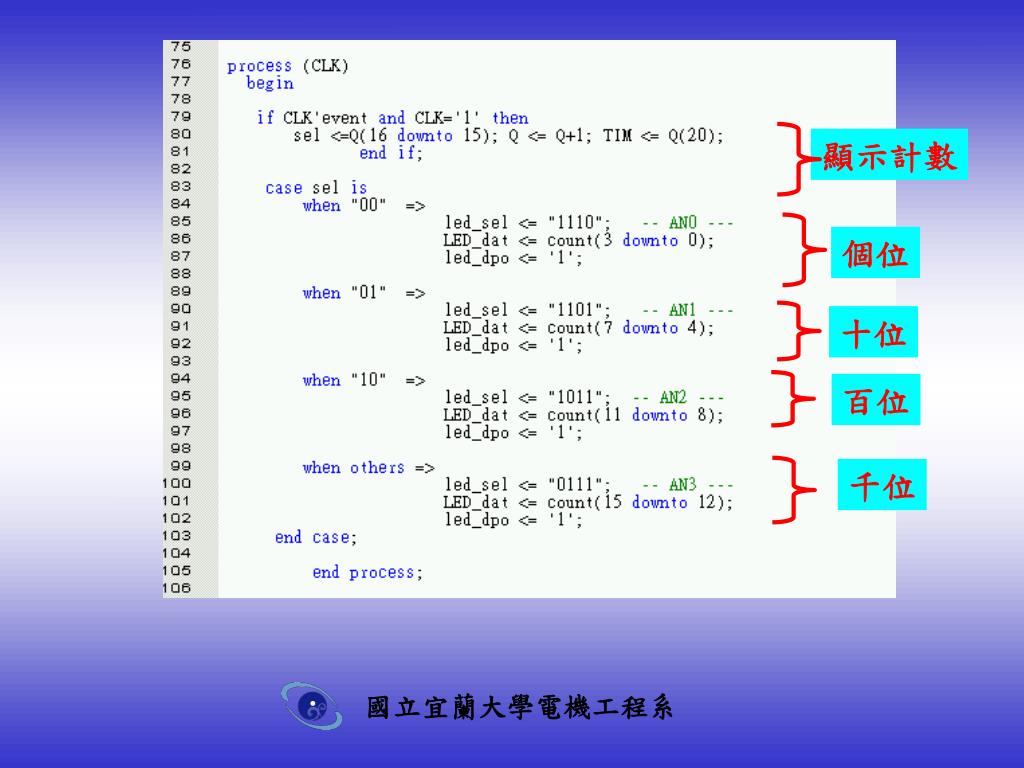 75
76 process (CLK)
77 begin
78
79 if CLK'event and CLK='1' then
80 sel <=Q(16 downto 15); Q <= Q+1; TIM <= Q(20);
81 end if;
82
83 case sel is
84 when "00" =>
85 led_sel <= "1110"; -- AN0 ---
86 LED_dat <= count(3 downto 0);
87 led_dpo <= '1';
88
89 when "01" =>
90 led_sel <= "1101"; -- AN1 ---
91 LED_dat <= count(7 downto 4);
92 led_dpo <= '1';
93
94 when "10" =>
95 led_sel <= "1011"; -- AN2 ---
96 LED_dat <= count(11 downto 8);
97 led_dpo <= '1';
98
99 when others =>
100 led_sel <= "0111"; -- AN3 ---
101 LED_dat <= count(15 downto 12);
102 led_dpo <= '1';
103 end case;
104
105 end process;
106

顯示計數

個位

十位

百位

千位

國立宜蘭大學電機工程系